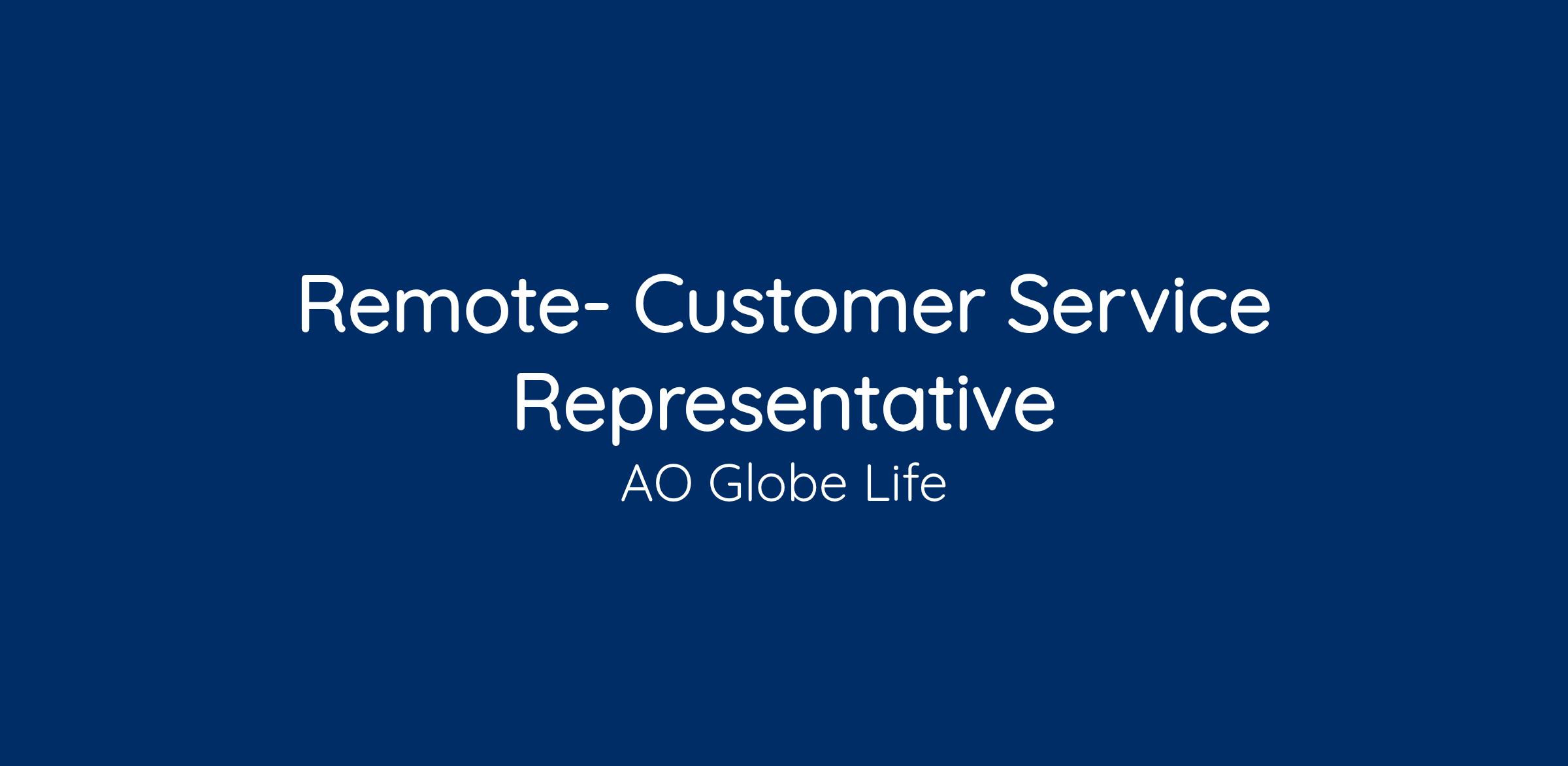 Remote- Customer Service Representative

AO Globe Life